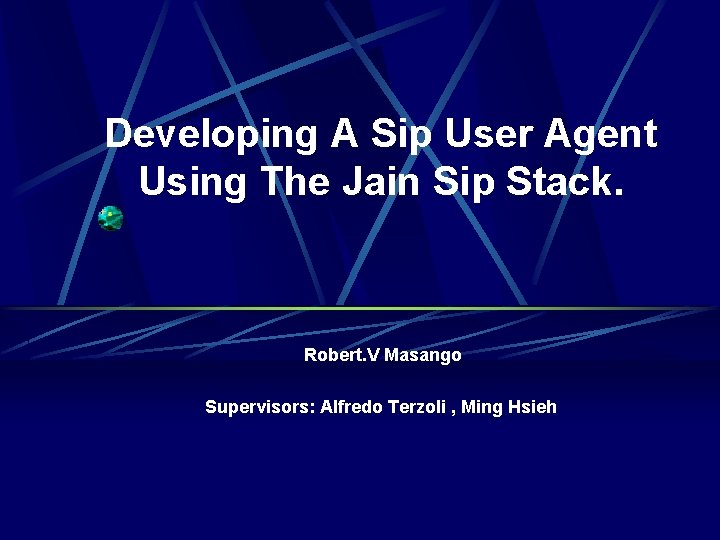 Developing A Sip User Agent Using The Jain Sip Stack.

Robert.V Masango

Supervisors: Alfredo Terzoli , Ming Hsieh